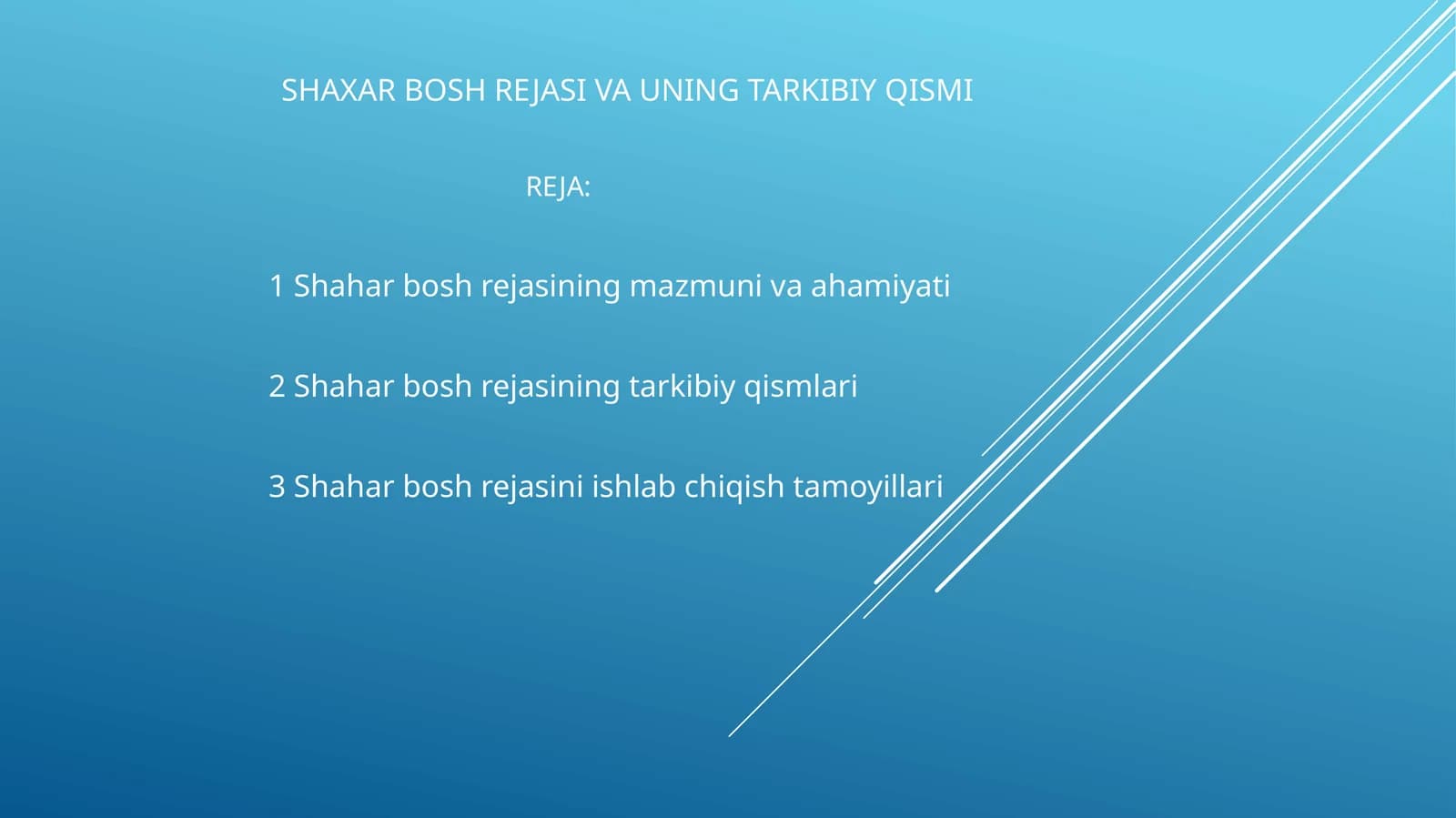 SHAXAR BOSH REJASI VA UNING TARKIBIY QISMI

REJA:

1 Shahar bosh rejasining mazmuni va ahamiyati

2 Shahar bosh rejasining tarkibiy qismlari

3 Shahar bosh rejasini ishlab chiqish tamoyillari